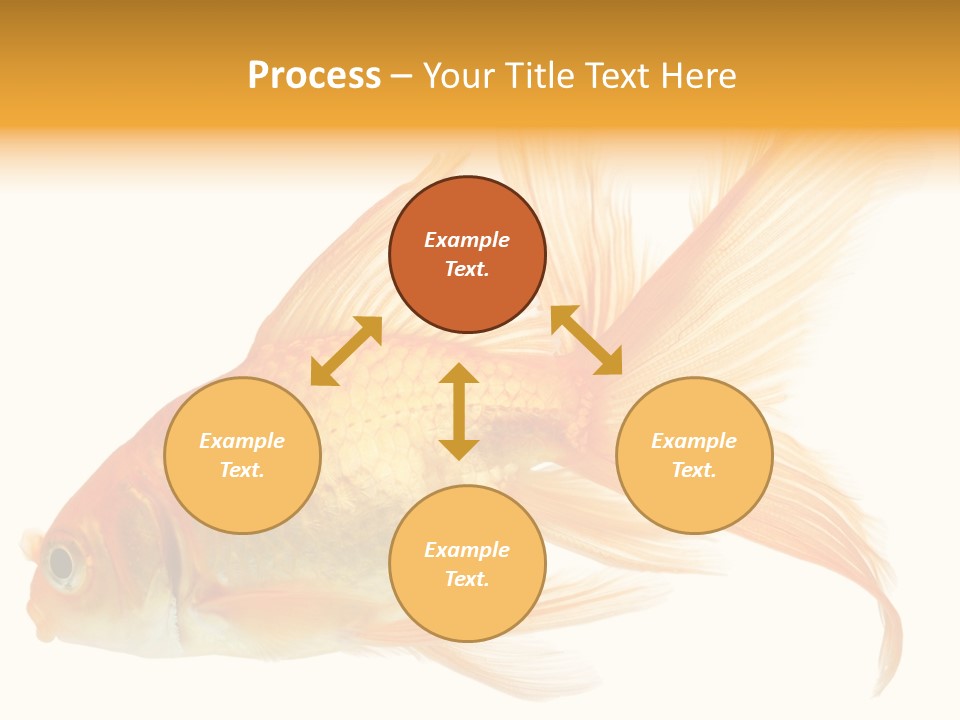 Process – Your Title Text Here

Example Text.

Example Text.

Example Text.

Example Text.